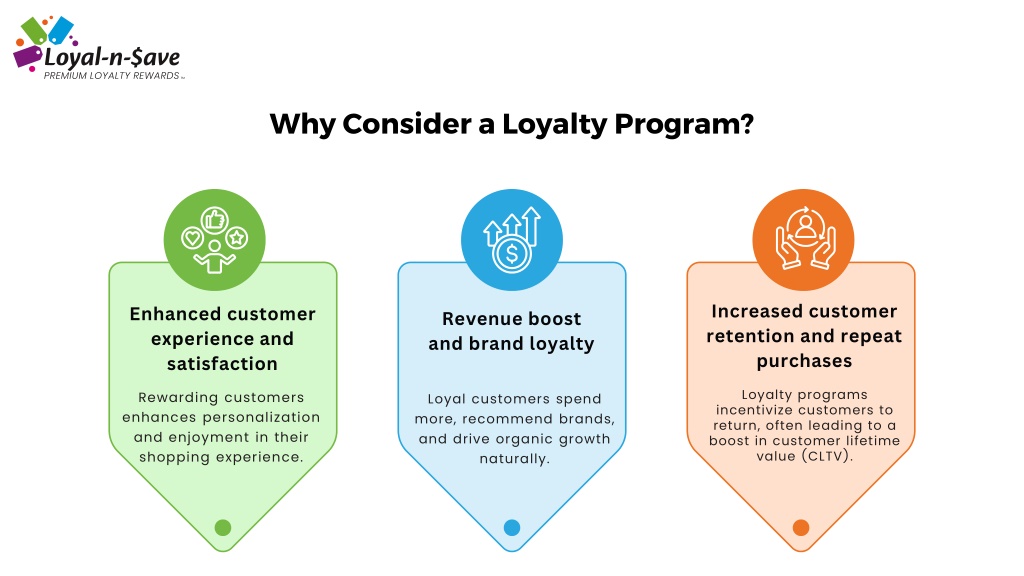 Loyal-n-$ave
PREMIUM LOYALTY REWARDS™

Why Consider a Loyalty Program?

Enhanced customer experience and satisfaction

Rewarding customers enhances personalization and enjoyment in their shopping experience.

Revenue boost and brand loyalty

Loyal customers spend more, recommend brands, and drive organic growth naturally.

Increased customer retention and repeat purchases

Loyalty programs incentivize customers to return, often leading to a boost in customer lifetime value (CLTV).